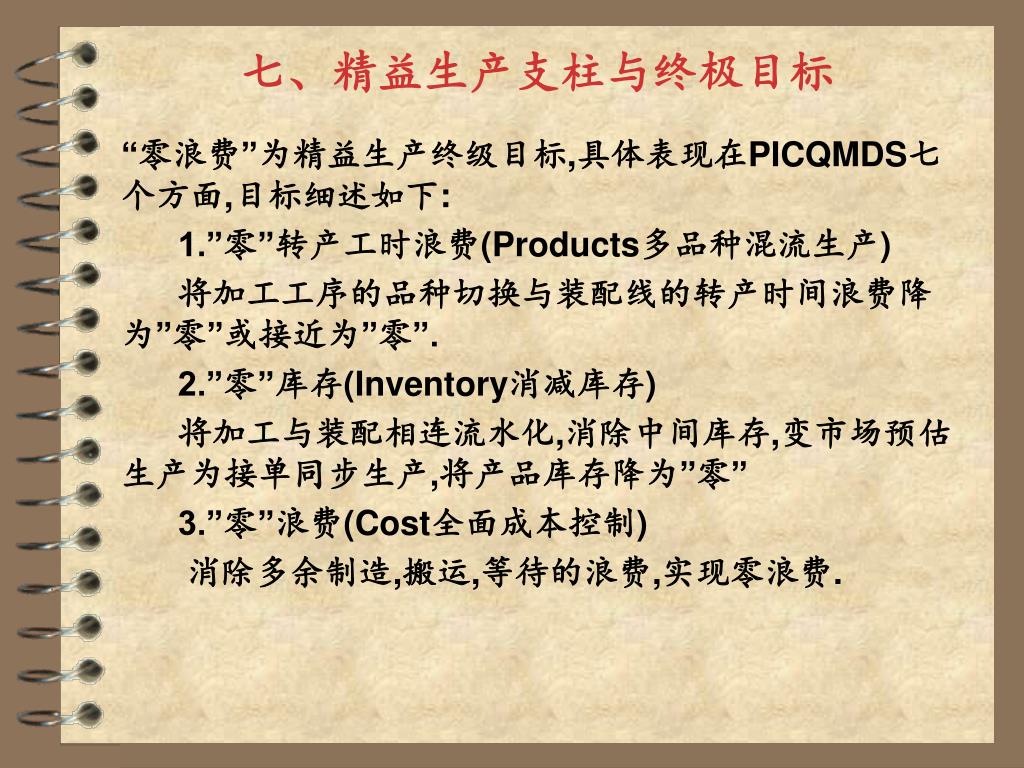 七、精益生产支柱与终极目标

“零浪费”为精益生产终级目标,具体表现在PICQMDS七个方面,目标细述如下:

1.”零”转产工时浪费(Products多品种混流生产)

将加工工序的品种切换与装配线的转产时间浪费降为”零”或接近为”零”.

2.”零”库存(Inventory消减库存)

将加工与装配相连流水化,消除中间库存,变市场预估生产为接单同步生产,将产品库存降为”零”

3.”零”浪费(Cost全面成本控制)

消除多余制造,搬运,等待的浪费,实现零浪费.